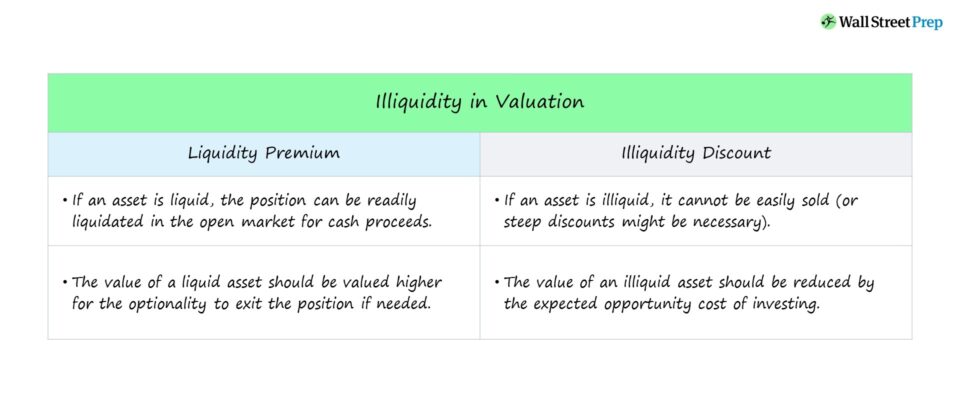 Wall Street Prep

Illiquidity in Valuation

| Liquidity Premium | Illiquidity Discount |
|---|---|
| • If an asset is liquid, the position can be readily liquidated in the open market for cash proceeds. | • If an asset is illiquid, it cannot be easily sold (or steep discounts might be necessary). |
| • The value of a liquid asset should be valued higher for the optionality to exit the position if needed. | • The value of an illiquid asset should be reduced by the expected opportunity cost of investing. |